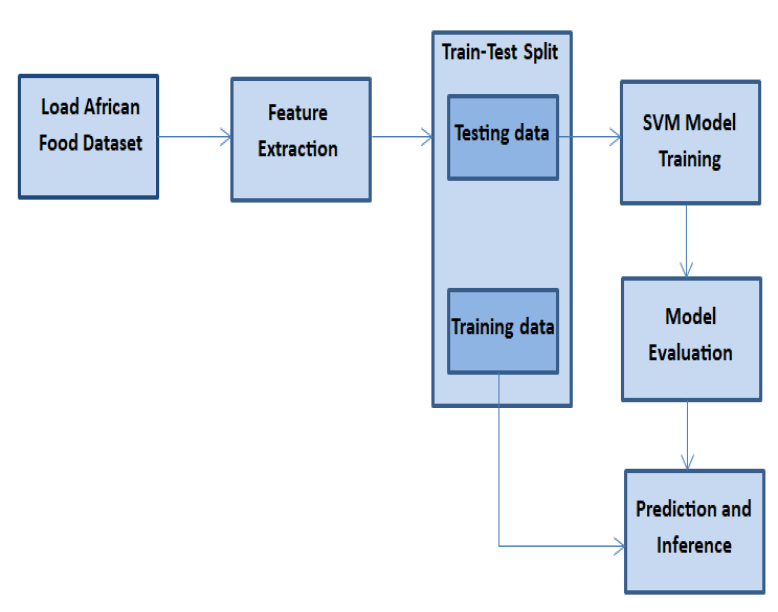 Load African Food Dataset

Feature Extraction

Train-Test Split

Testing data

Training data

SVM Model Training

Model Evaluation

Prediction and Inference